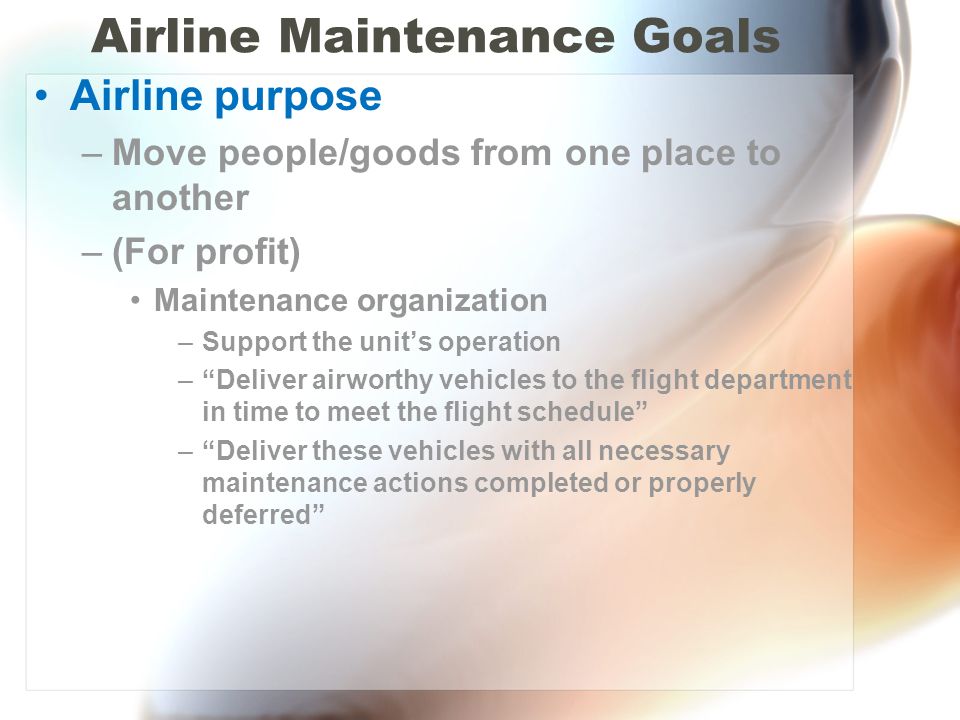 Airline Maintenance Goals

• Airline purpose
  – Move people/goods from one place to another
  – (For profit)
    • Maintenance organization
      – Support the unit’s operation
      – “Deliver airworthy vehicles to the flight department in time to meet the flight schedule”
      – “Deliver these vehicles with all necessary maintenance actions completed or properly deferred”